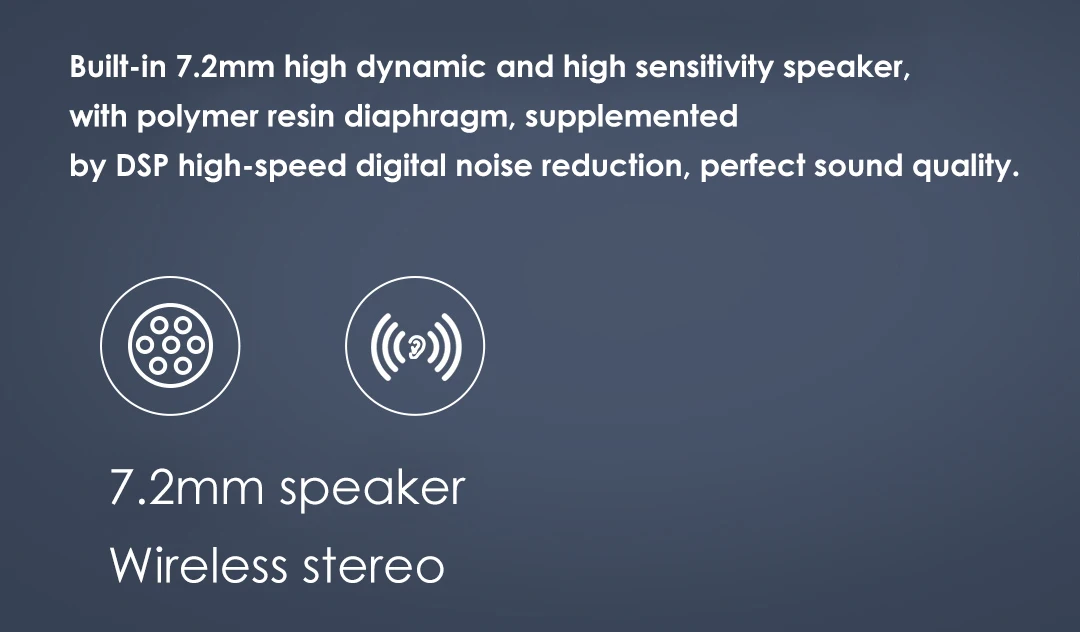 Built-in 7.2mm high dynamic and high sensitivity speaker, with polymer resin diaphragm, supplemented by DSP high-speed digital noise reduction, perfect sound quality.

7.2mm speaker

Wireless stereo